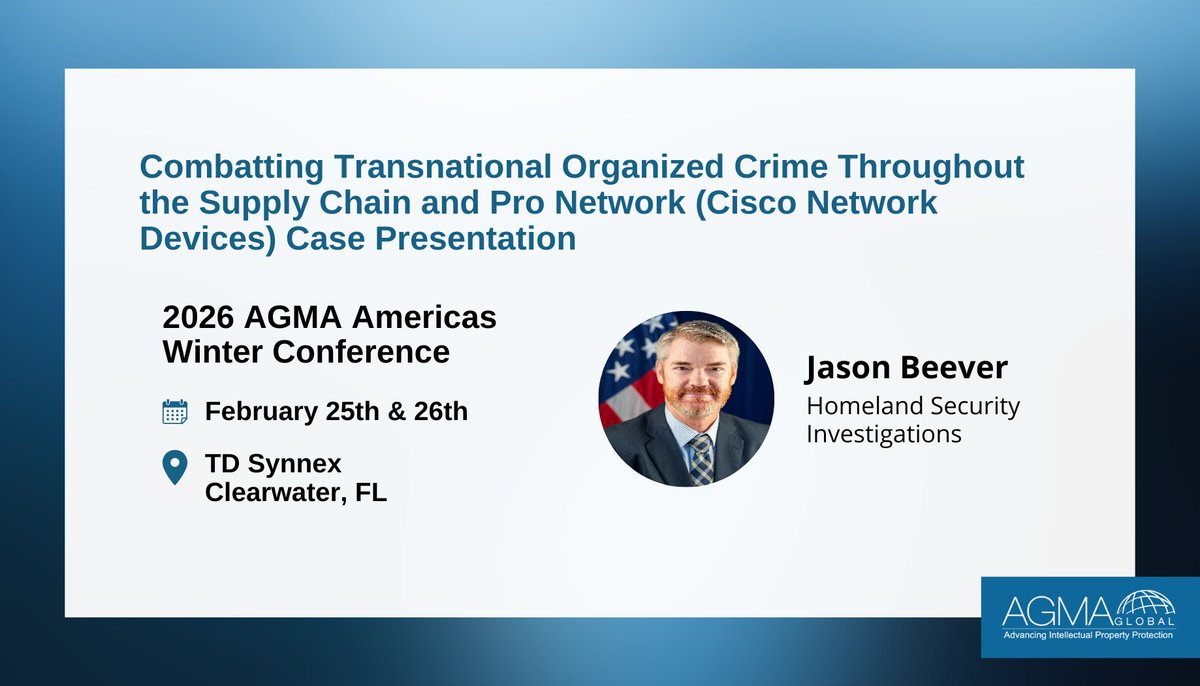 Combatting Transnational Organized Crime Throughout the Supply Chain and Pro Network (Cisco Network Devices) Case Presentation

2026 AGMA Americas Winter Conference

February 25th & 26th

TD Synnex
Clearwater, FL

Jason Beever
Homeland Security Investigations

AGMA GLOBAL
Advancing Intellectual Property Protection